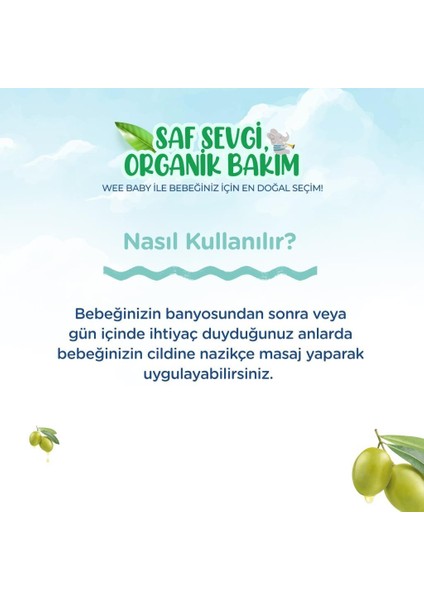 SAF SEVGİ, ORGANİK BAKIM

WEE BABY İLE BEBEĞİNİZ İÇİN EN DOĞAL SEÇİM!

Nasıl Kullanılır?

Bebeğinizin banyosundan sonra veya gün içinde ihtiyaç duyduğunuz anlarda bebeğinizin cildine nazikçe masaj yaparak uygulayabilirsiniz.